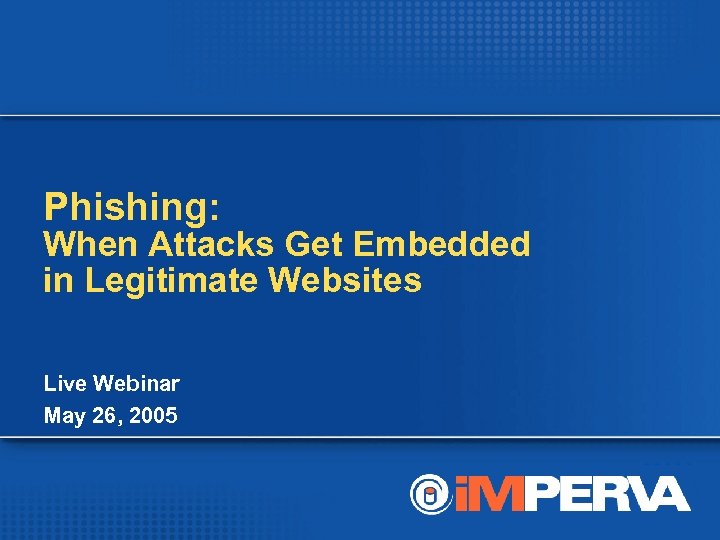 Phishing:
When Attacks Get Embedded in Legitimate Websites

Live Webinar
May 26, 2005

iMPERVA